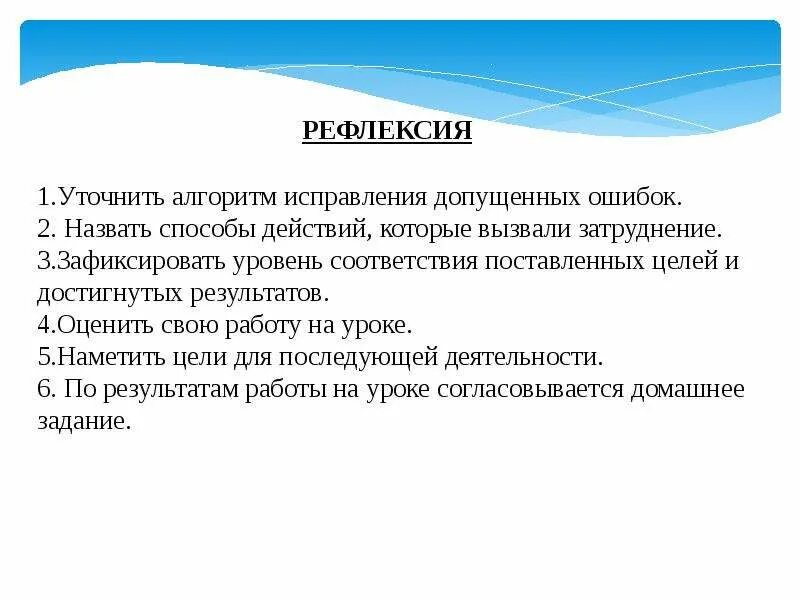 РЕФЛЕКСИЯ

1.Уточнить алгоритм исправления допущенных ошибок.
2. Назвать способы действий, которые вызвали затруднение.
3.Зафиксировать уровень соответствия поставленных целей и достигнутых результатов.
4.Оценить свою работу на уроке.
5.Наметить цели для последующей деятельности.
6. По результатам работы на уроке согласовывается домашнее задание.